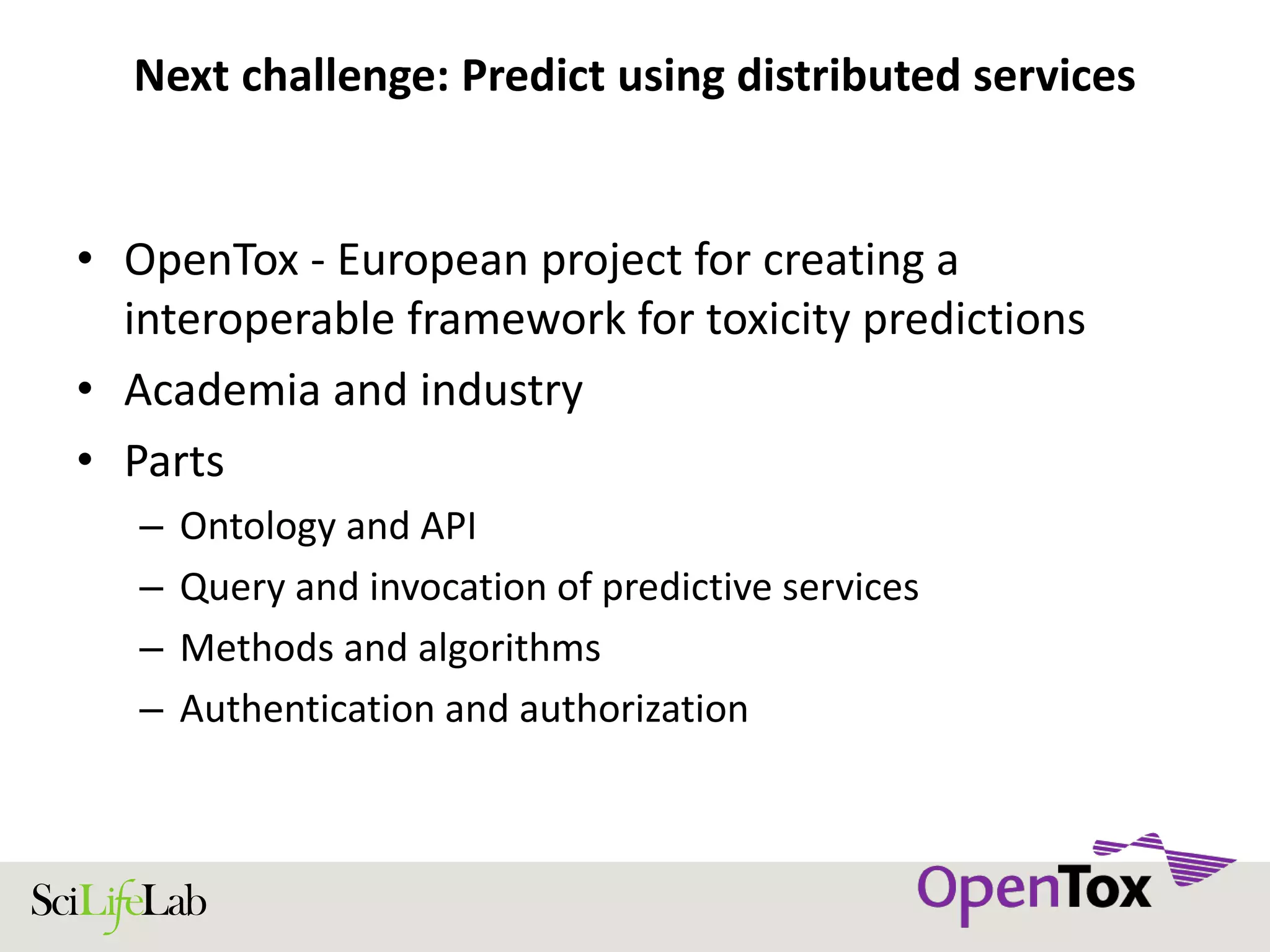 Next challenge: Predict using distributed services

• OpenTox - European project for creating a interoperable framework for toxicity predictions
• Academia and industry
• Parts
– Ontology and API
– Query and invocation of predictive services
– Methods and algorithms
– Authentication and authorization

SciLifeLab

OpenTox